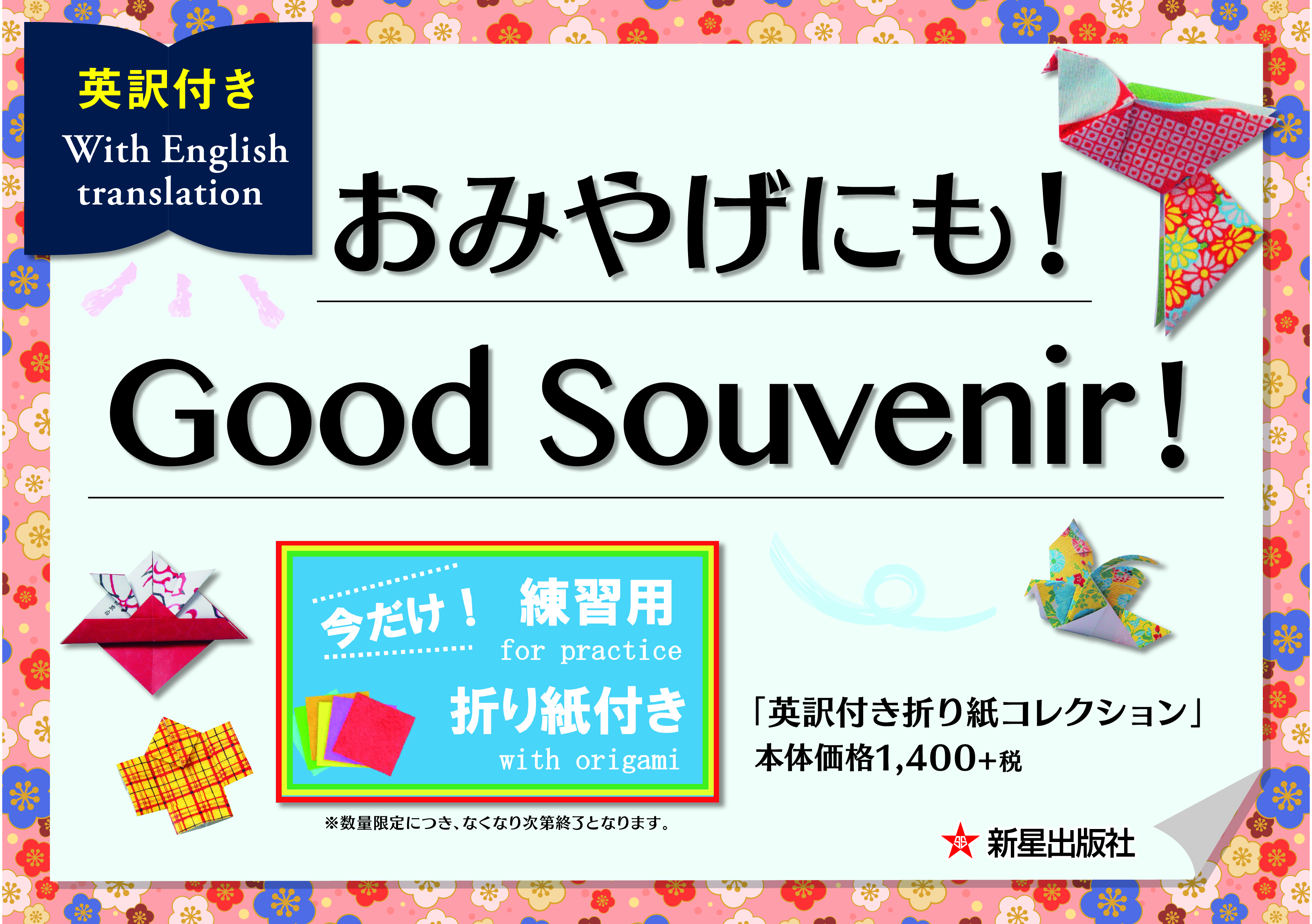 英訳付き
With English translation

おみやげにも！

Good Souvenir！

今だけ！
練習用
for practice
折り紙付き
with origami

※数量限定につき、なくなり次第終了となります。

「英訳付き折り紙コレクション」
本体価格1,400+税

新星出版社